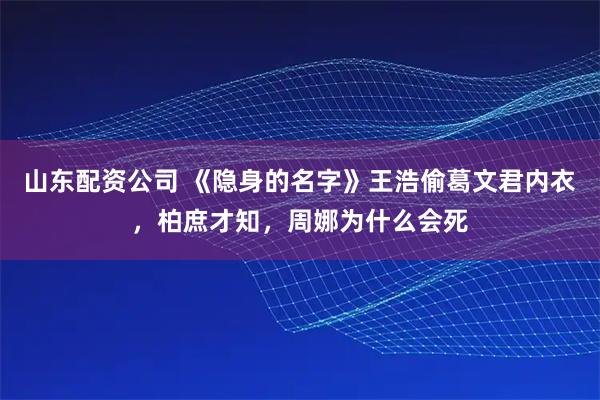 山东配资公司 《隐身的名字》王浩偷葛文君内衣，柏庶才知，周娜为什么会死